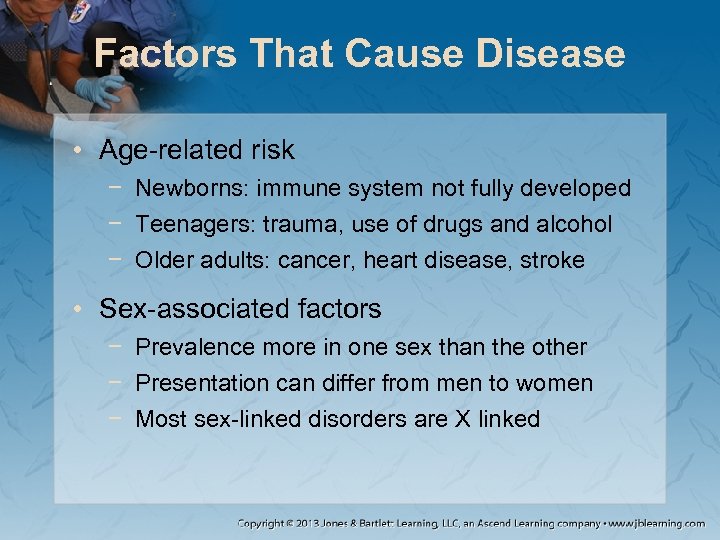 Factors That Cause Disease

• Age-related risk
 − Newborns: immune system not fully developed
 − Teenagers: trauma, use of drugs and alcohol
 − Older adults: cancer, heart disease, stroke

• Sex-associated factors
 − Prevalence more in one sex than the other
 − Presentation can differ from men to women
 − Most sex-linked disorders are X linked

Copyright © 2013 Jones & Bartlett Learning, LLC, an Ascend Learning company • www.jblearning.com